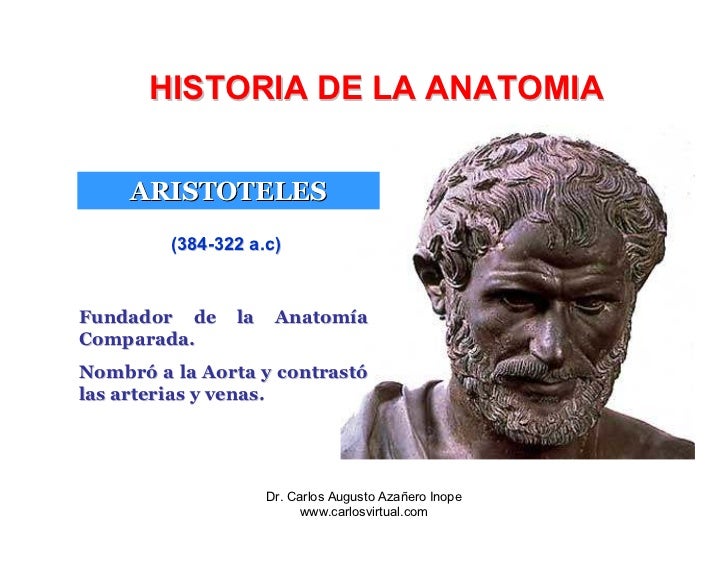 HISTORIA DE LA ANATOMIA

ARISTOTELES

(384-322 a.c)

Fundador de la Anatomía Comparada.

Nombró a la Aorta y contrastó las arterias y venas.

Dr. Carlos Augusto Azañero Inope
www.carlosvirtual.com